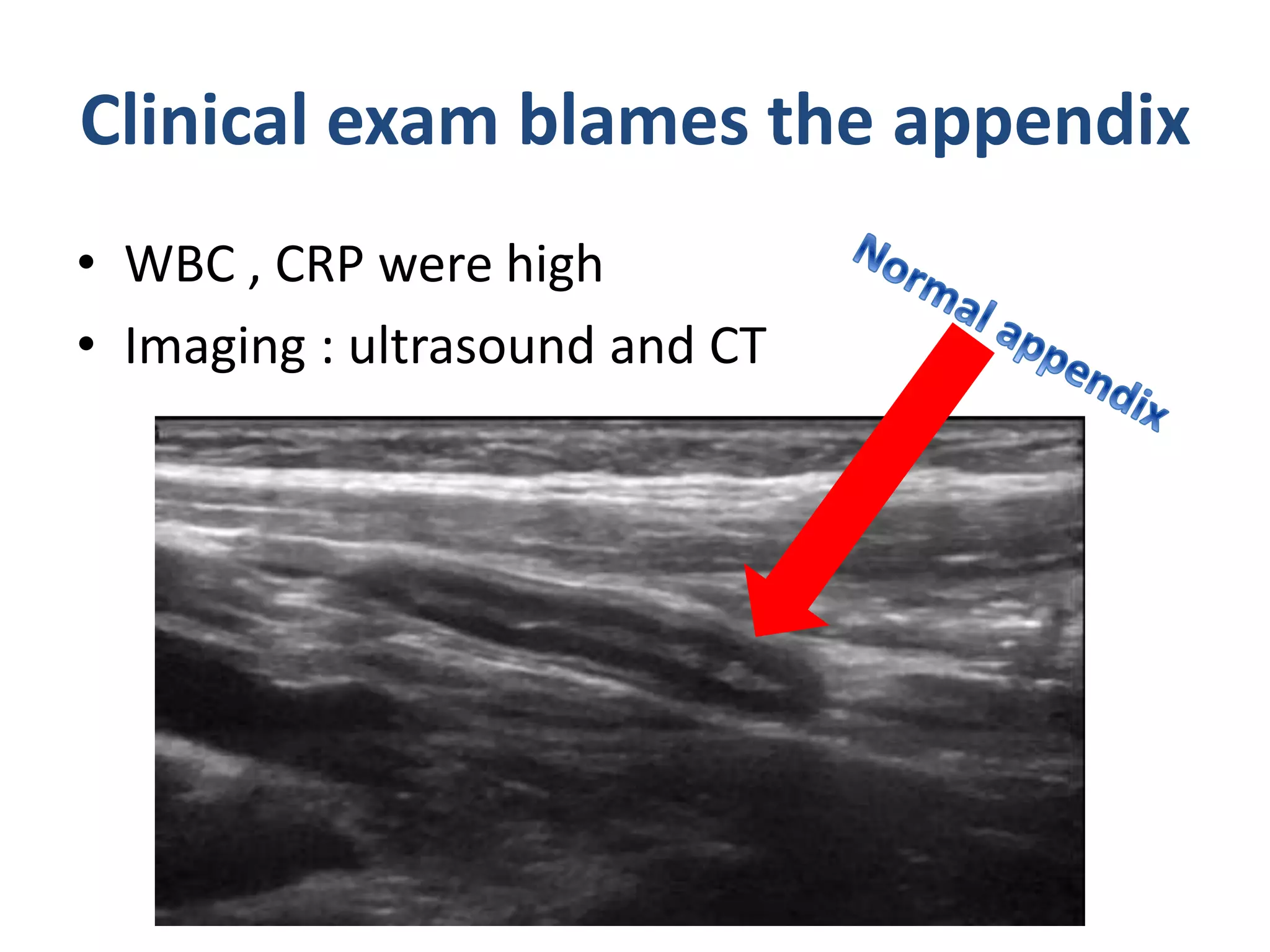 Clinical exam blames the appendix

• WBC , CRP were high
• Imaging : ultrasound and CT

Normal appendix